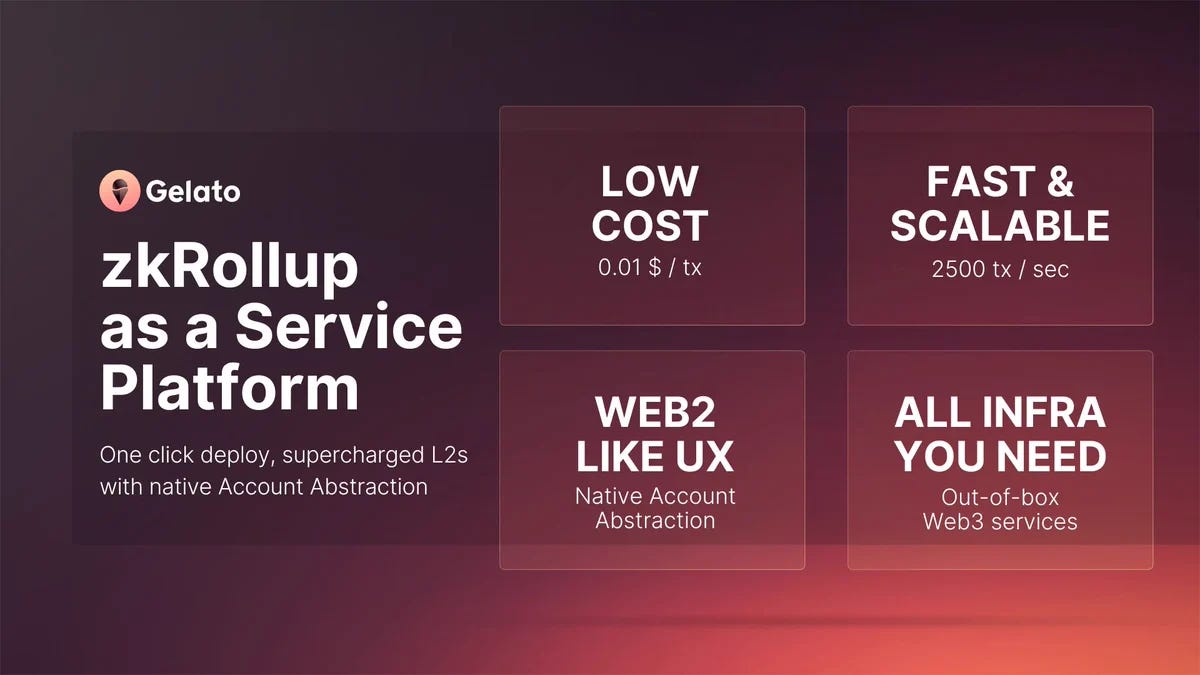 Gelato

zkRollup as a Service Platform

One click deploy, supercharged L2s with native Account Abstraction

LOW COST
0.01 $ / tx

FAST & SCALABLE
2500 tx / sec

WEB2 LIKE UX
Native Account Abstraction

ALL INFRA YOU NEED
Out-of-box Web3 services